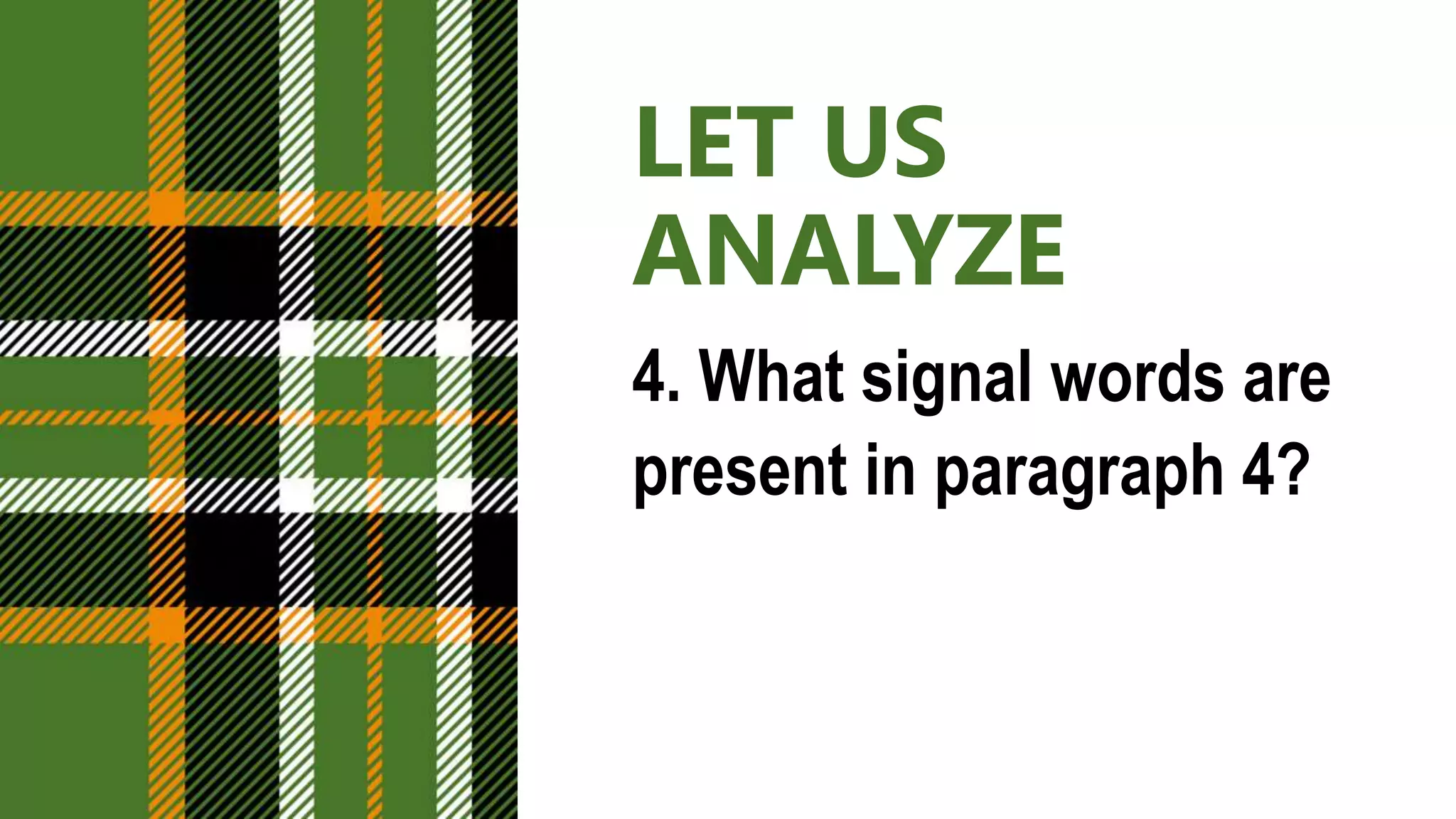 LET US ANALYZE

4. What signal words are present in paragraph 4?